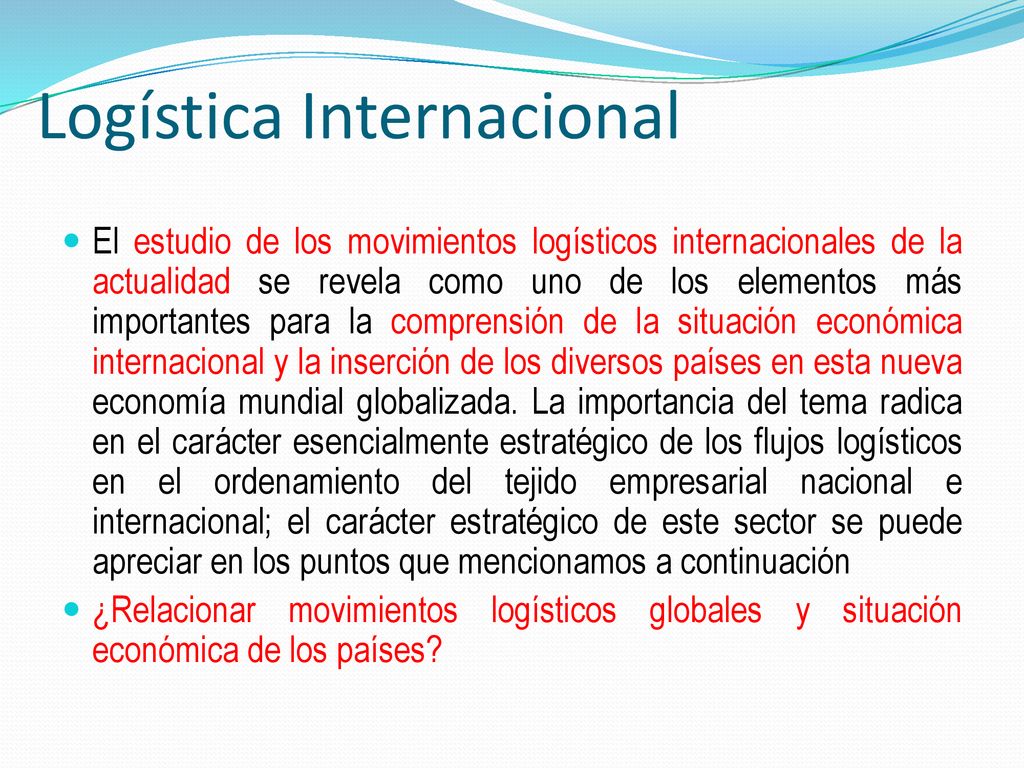 Logística Internacional

El estudio de los movimientos logísticos internacionales de la actualidad se revela como uno de los elementos más importantes para la comprensión de la situación económica internacional y la inserción de los diversos países en esta nueva economía mundial globalizada. La importancia del tema radica en el carácter esencialmente estratégico de los flujos logísticos en el ordenamiento del tejido empresarial nacional e internacional; el carácter estratégico de este sector se puede apreciar en los puntos que mencionamos a continuación

¿Relacionar movimientos logísticos globales y situación económica de los países?